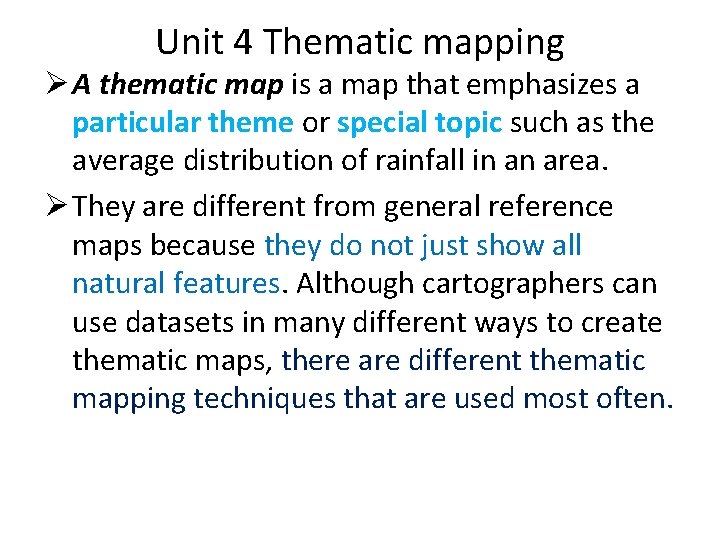 Unit 4 Thematic mapping

➢ A thematic map is a map that emphasizes a particular theme or special topic such as the average distribution of rainfall in an area.

➢ They are different from general reference maps because they do not just show all natural features. Although cartographers can use datasets in many different ways to create thematic maps, there are different thematic mapping techniques that are used most often.